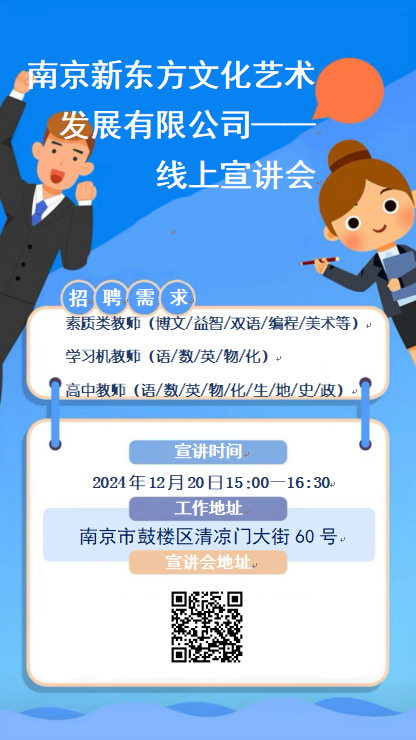 南京新东方文化艺术发展有限公司——线上宣讲会

招聘需求

素质类教师（博文/益智/双语/编程/美术等）

学习机教师（语/数/英/物/化）

高中教师（语/数/英/物/化/生/地/史/政）

宣讲时间

2024年12月20日15:00—16:30

工作地址

南京市鼓楼区清凉门大街60号

宣讲会地址